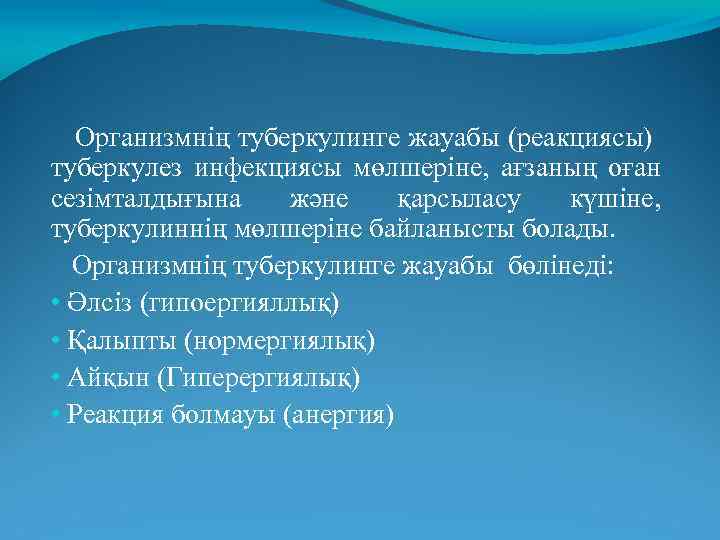 Организмнің туберкулинге жауабы (реакциясы) туберкулез инфекциясы мөлшеріне, ағзаның оған сезімталдығына және қарсыласу күшіне, туберкулиннің мөлшеріне байланысты болады.

Организмнің туберкулинге жауабы бөлінеді:

• Әлсіз (гипоергияллық)
• Қалыпты (нормергиялық)
• Айқын (Гиперергиялық)
• Реакция болмауы (анергия)